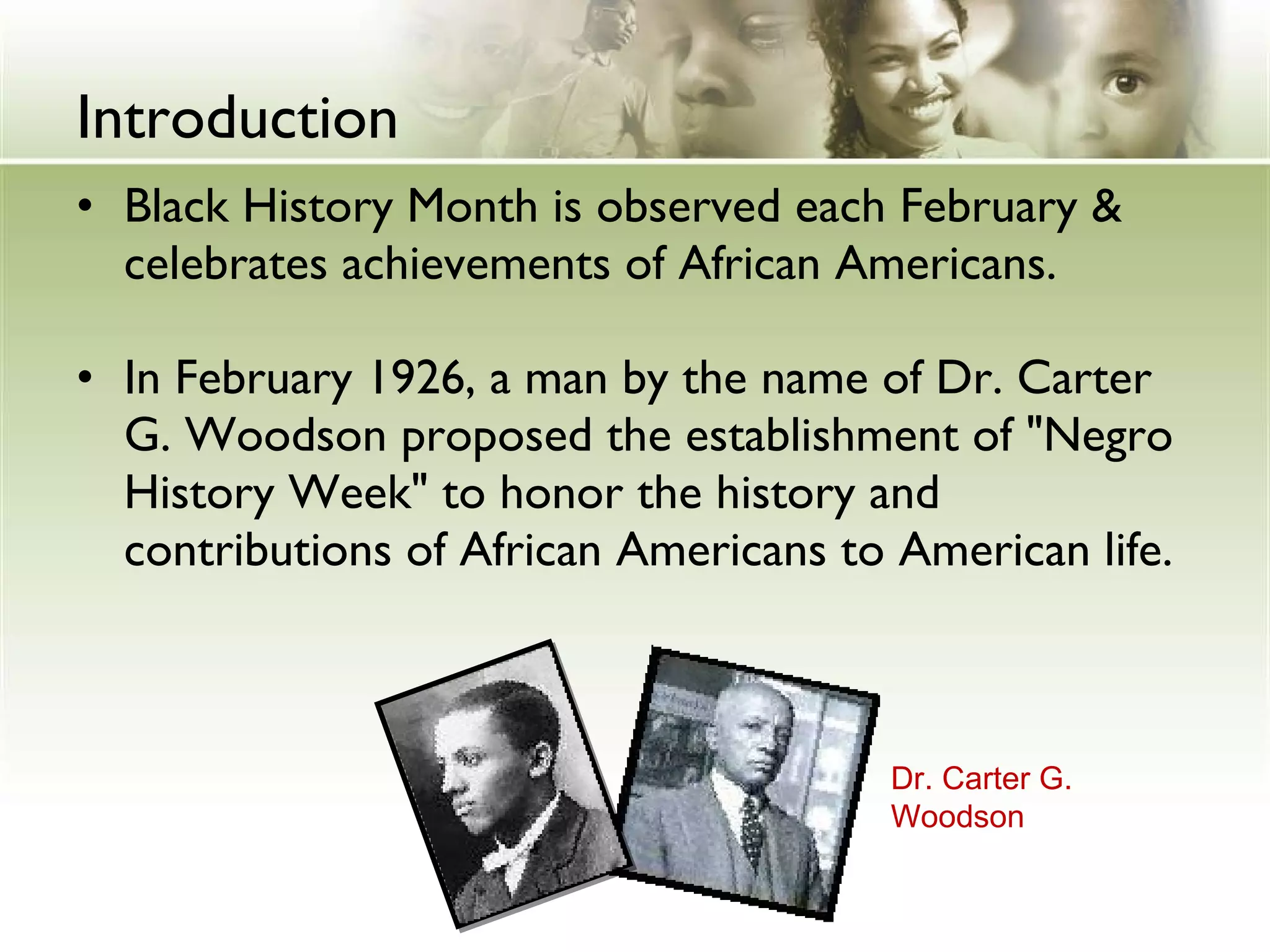 Introduction

• Black History Month is observed each February & celebrates achievements of African Americans.

• In February 1926, a man by the name of Dr. Carter G. Woodson proposed the establishment of "Negro History Week" to honor the history and contributions of African Americans to American life.

Dr. Carter G. Woodson